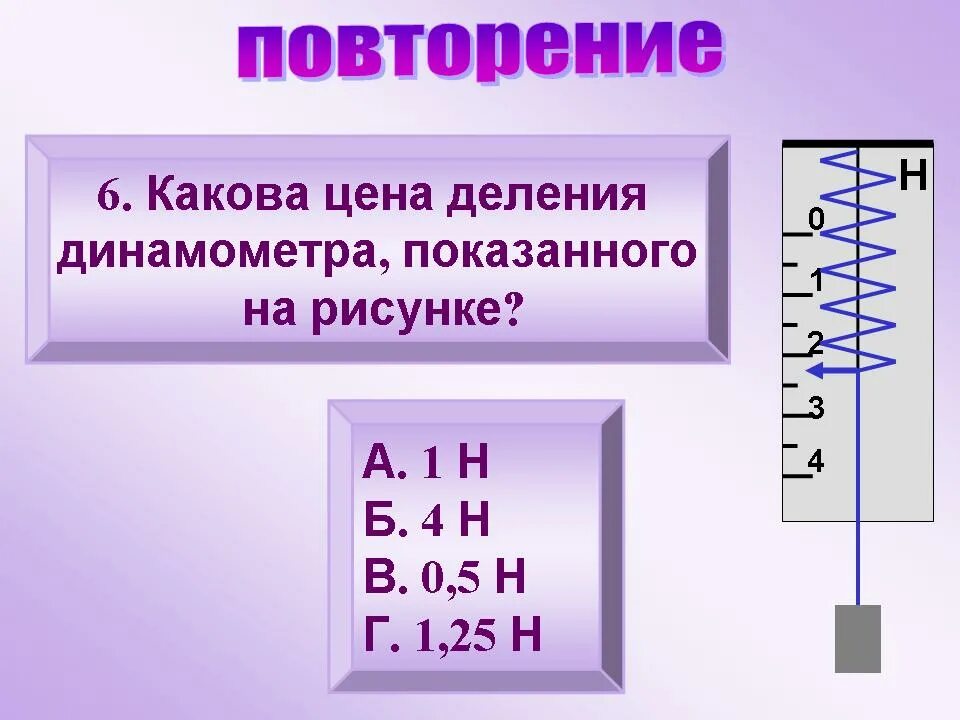 повторение

6. Какова цена деления динамометра, показанного на рисунке?

А. 1 Н
Б. 4 Н
В. 0,5 Н
Г. 1,25 Н

Н
0
1
2
3
4